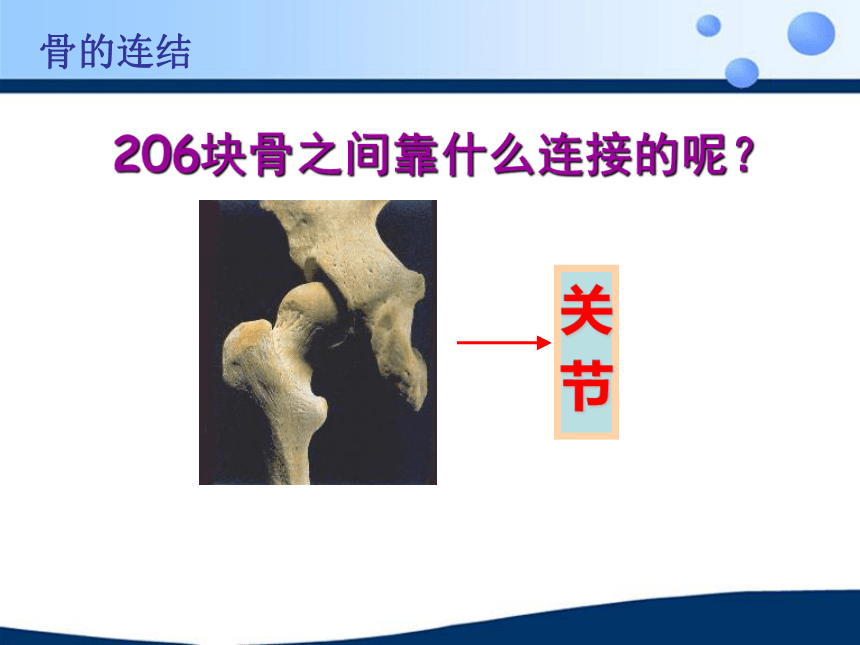 骨的连结

206块骨之间靠什么连接的呢？

关节